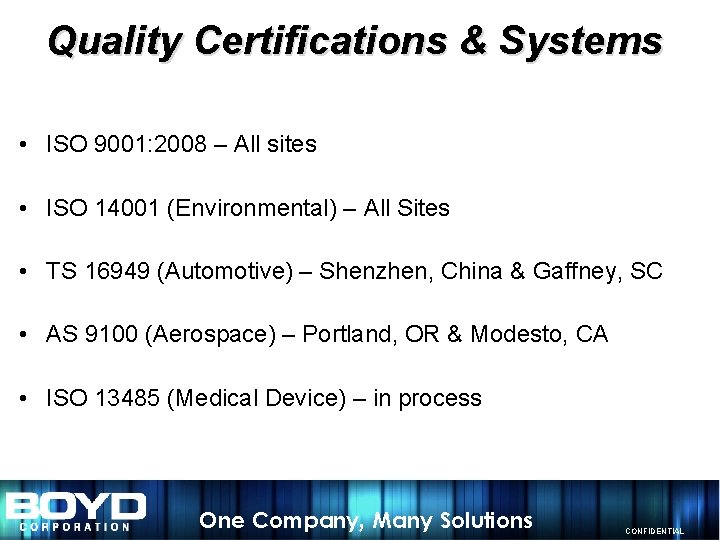 Quality Certifications & Systems

• ISO 9001:2008 – All sites

• ISO 14001 (Environmental) – All Sites

• TS 16949 (Automotive) – Shenzhen, China & Gaffney, SC

• AS 9100 (Aerospace) – Portland, OR & Modesto, CA

• ISO 13485 (Medical Device) – in process

BOYD CORPORATION

One Company, Many Solutions

CONFIDENTIAL